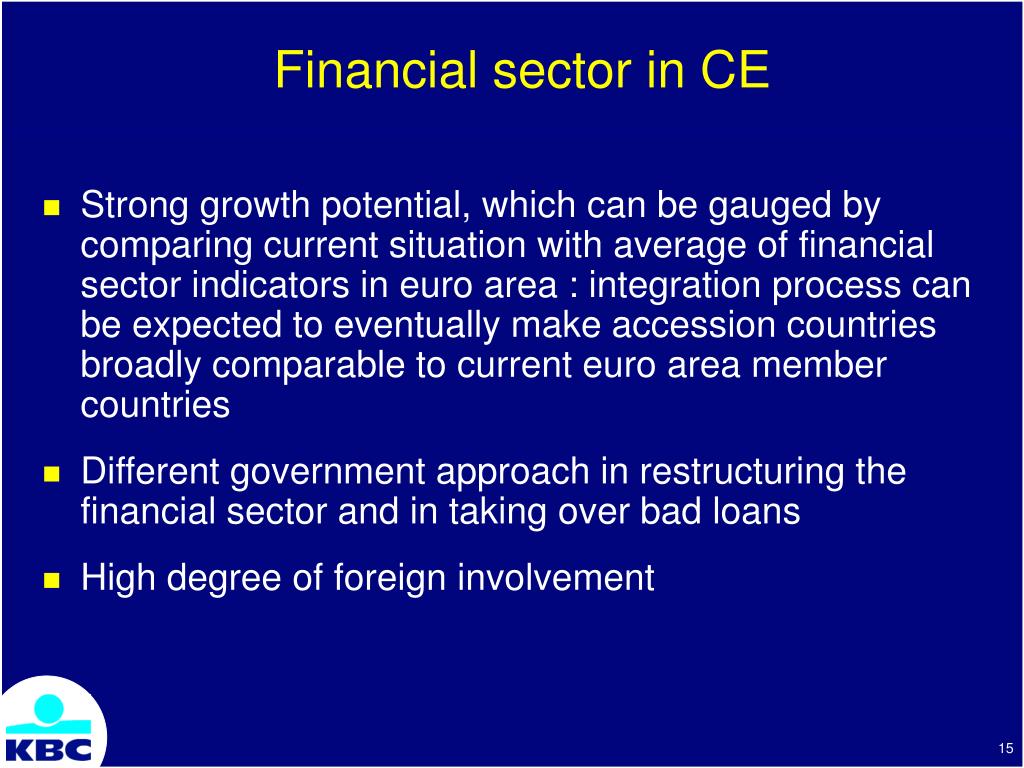 Financial sector in CE

- Strong growth potential, which can be gauged by comparing current situation with average of financial sector indicators in euro area : integration process can be expected to eventually make accession countries broadly comparable to current euro area member countries
- Different government approach in restructuring the financial sector and in taking over bad loans
- High degree of foreign involvement

KBC

15